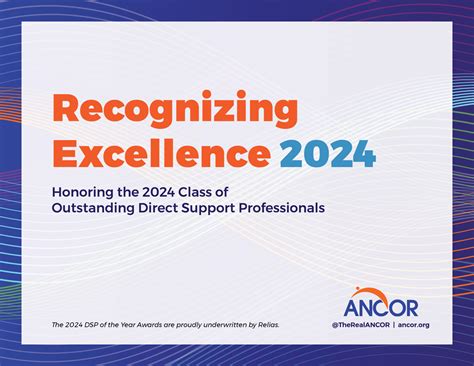 Recognizing Excellence 2024

Honoring the 2024 Class of Outstanding Direct Support Professionals

The 2024 DSP of the Year Awards are proudly underwritten by Relias.

ANCOR

@TheRealANCOR | ancor.org